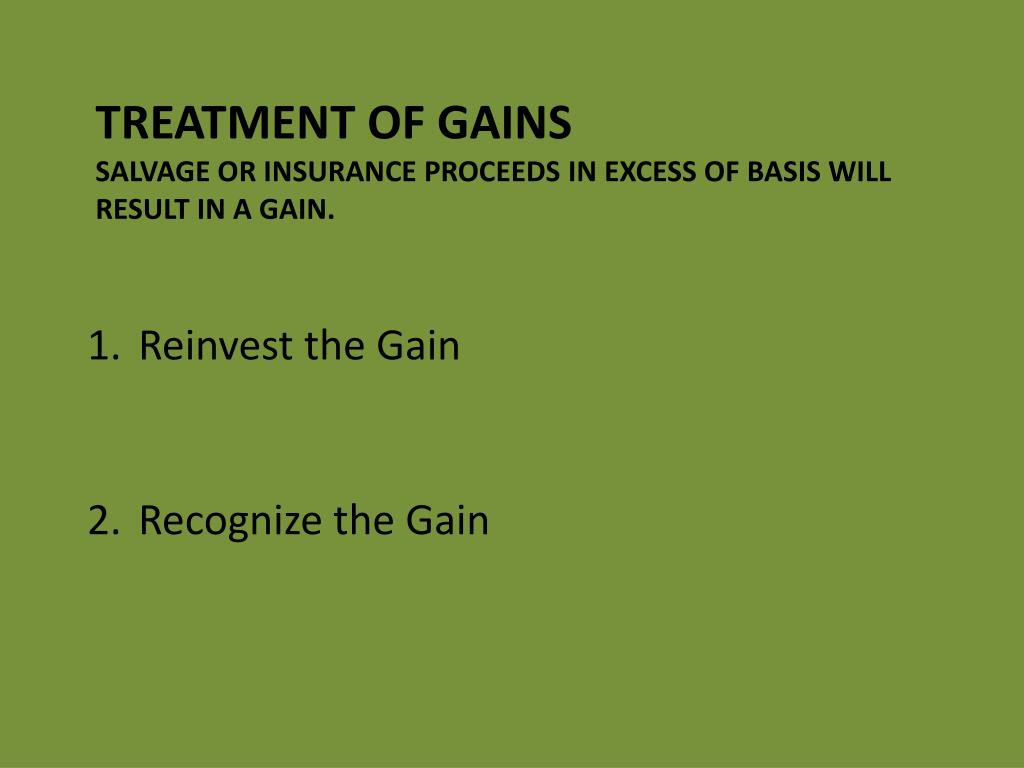 TREATMENT OF GAINS
SALVAGE OR INSURANCE PROCEEDS IN EXCESS OF BASIS WILL RESULT IN A GAIN.

1. Reinvest the Gain

2. Recognize the Gain